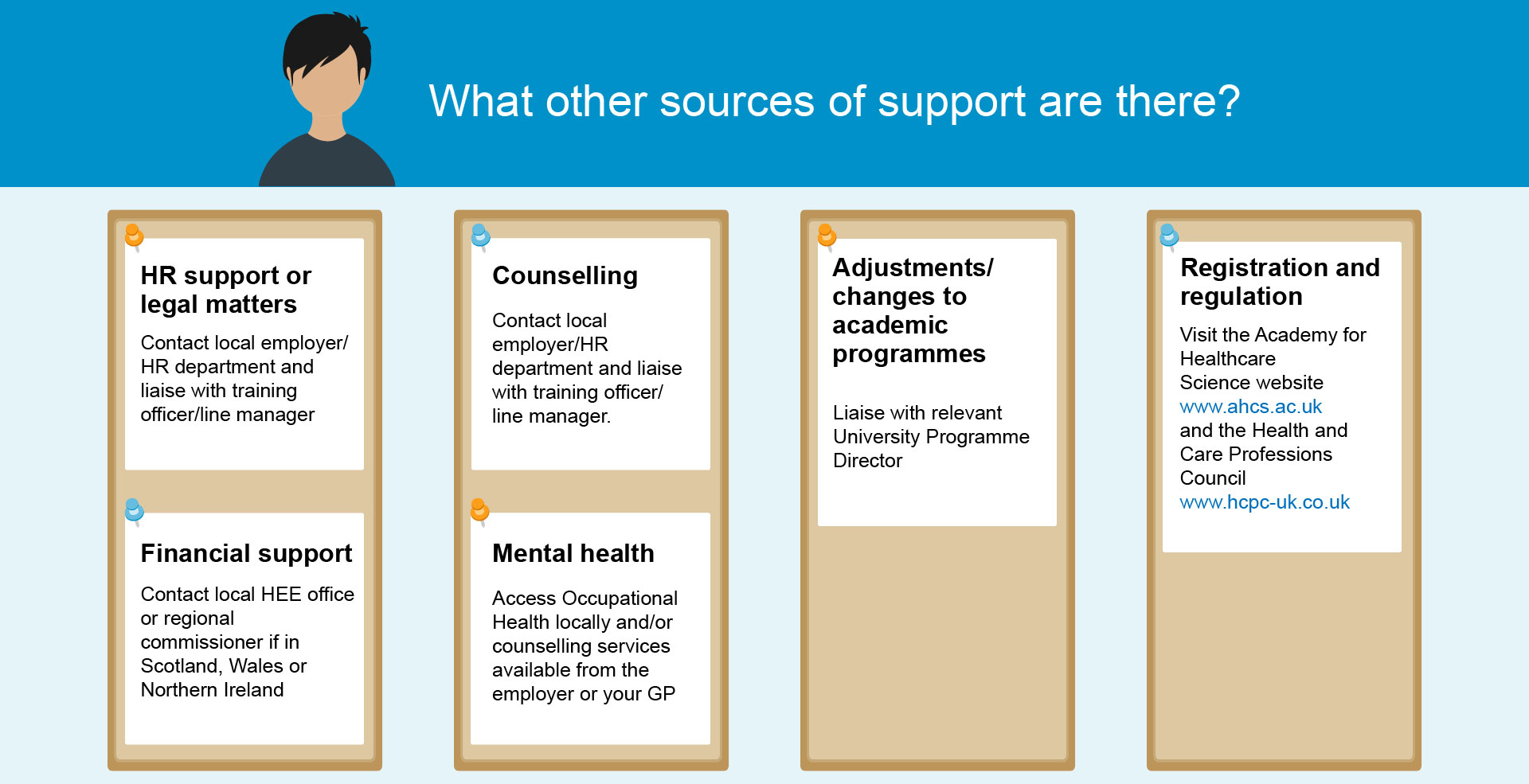 What other sources of support are there?

HR support or legal matters

Contact local employer/ HR department and liaise with training officer/line manager

Financial support

Contact local HEE office or regional commissioner if in Scotland, Wales or Northern Ireland

Counselling

Contact local employer/HR department and liaise with training officer/ line manager.

Mental health

Access Occupational Health locally and/or counselling services available from the employer or your GP

Adjustments/ changes to academic programmes

Liaise with relevant University Programme Director

Registration and regulation

Visit the Academy for Healthcare Science website www.ahcs.ac.uk and the Health and Care Professions Council www.hcpc-uk.co.uk